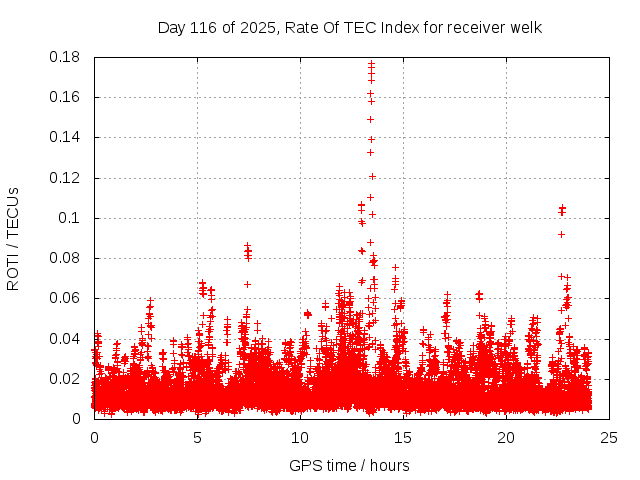 Day 116 of 2025, Rate Of TEC Index for receiver welk

ROTI / TECUs

0.18
0.16
0.14
0.12
0.1
0.08
0.06
0.04
0.02
0

0
5
10
15
20
25

GPS time / hours